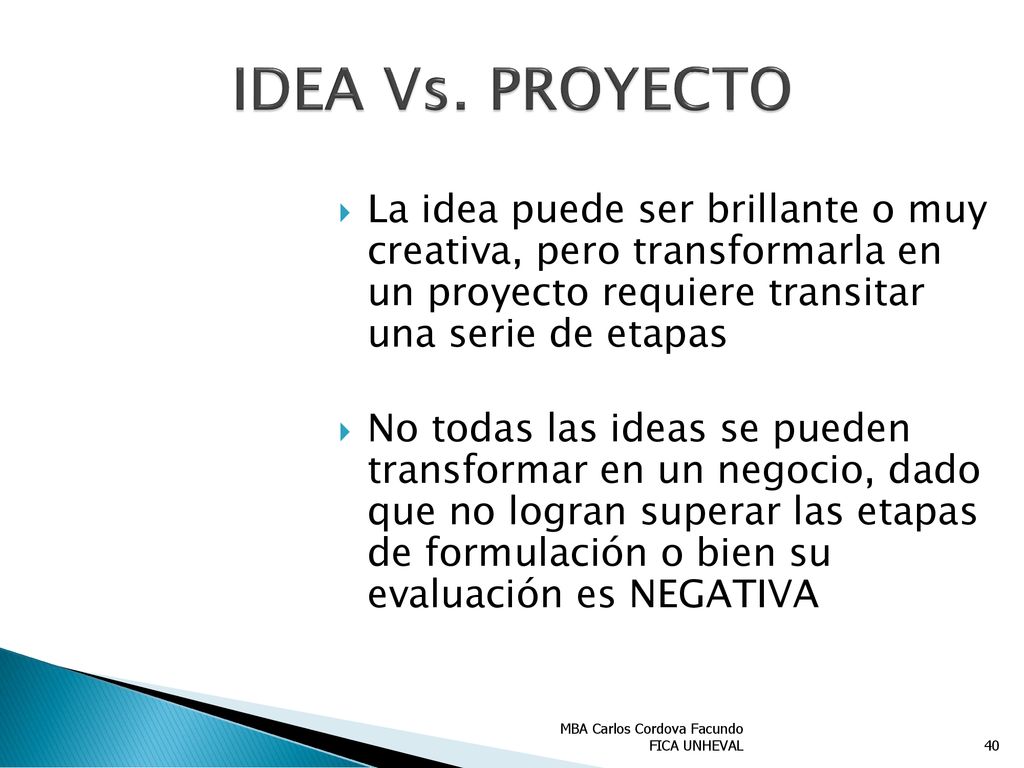 IDEA Vs. PROYECTO

La idea puede ser brillante o muy creativa, pero transformarla en un proyecto requiere transitar una serie de etapas

No todas las ideas se pueden transformar en un negocio, dado que no logran superar las etapas de formulación o bien su evaluación es NEGATIVA

MBA Carlos Cordova Facundo
FICA UNHEVAL

40